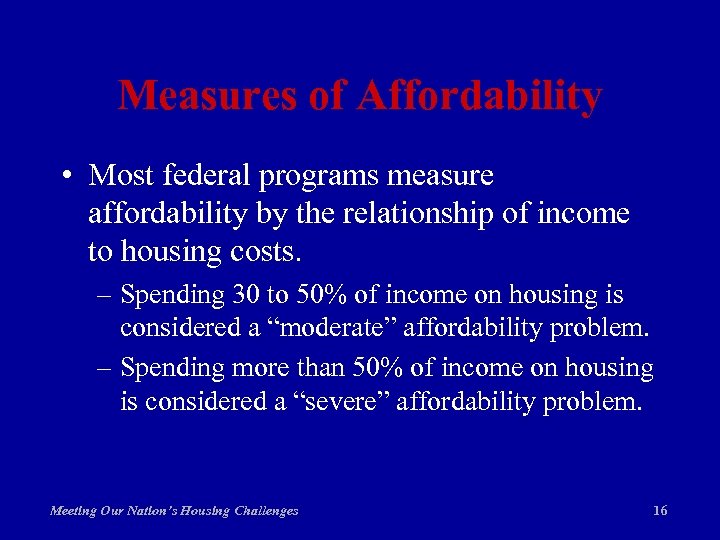 Measures of Affordability

• Most federal programs measure affordability by the relationship of income to housing costs.

– Spending 30 to 50% of income on housing is considered a “moderate” affordability problem.

– Spending more than 50% of income on housing is considered a “severe” affordability problem.

Meeting Our Nation’s Housing Challenges

16